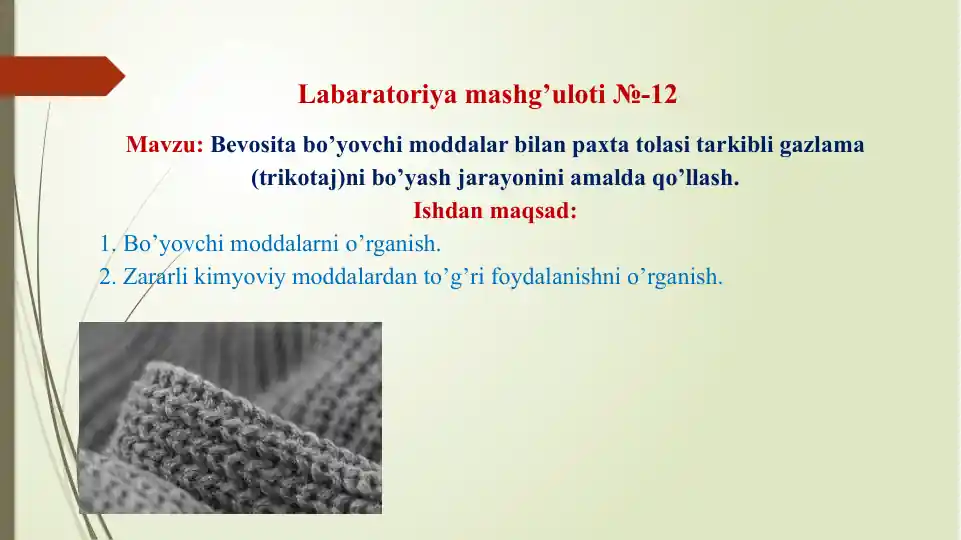 Labaratoriya mashg’uloti №-12

Mavzu: Bevosita bo’yovchi moddalar bilan paxta tolasi tarkibli gazlama (trikotaj)ni bo’yash jarayonini amalda qo’llash.

Ishdan maqsad:

1. Bo’yovchi moddalarni o’rganish.

2. Zararli kimyoviy moddalardan to’g’ri foydalanishni o’rganish.